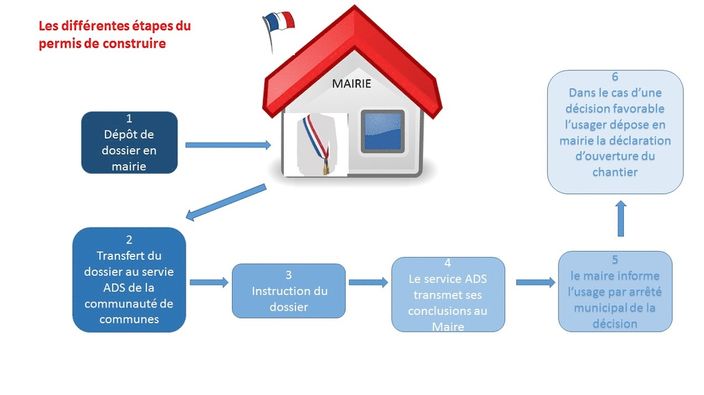 Les différentes étapes du permis de construire

MAIRIE

1
Dépôt de dossier en mairie

2
Transfert du dossier au servie ADS de la communauté de communes

3
Instruction du dossier

4
Le service ADS transmet ses conclusions au Maire

5
le maire informe l'usage par arrêté municipal de la décision

6
Dans le cas d'une décision favorable l'usager dépose en mairie la déclaration d'ouverture du chantier